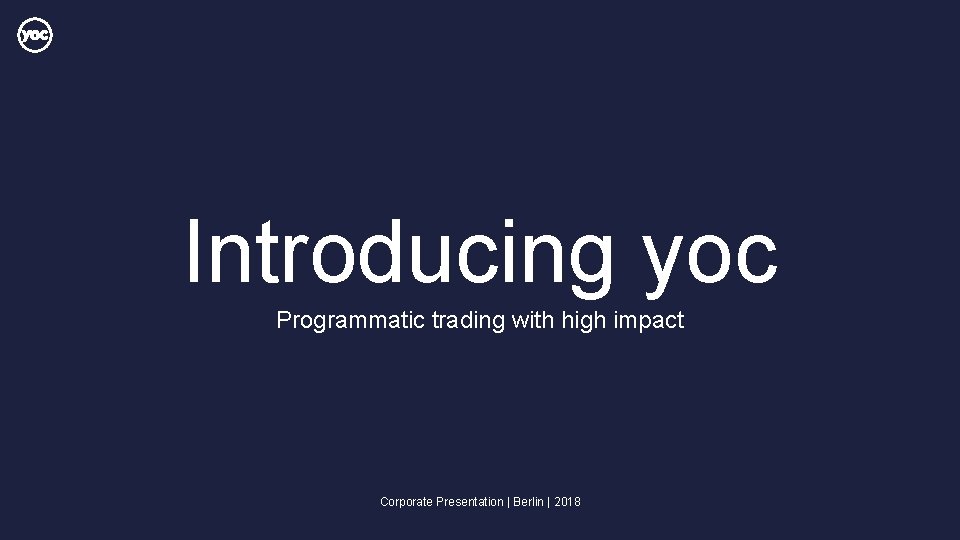 yoc

Introducing yoc

Programmatic trading with high impact

Corporate Presentation | Berlin | 2018